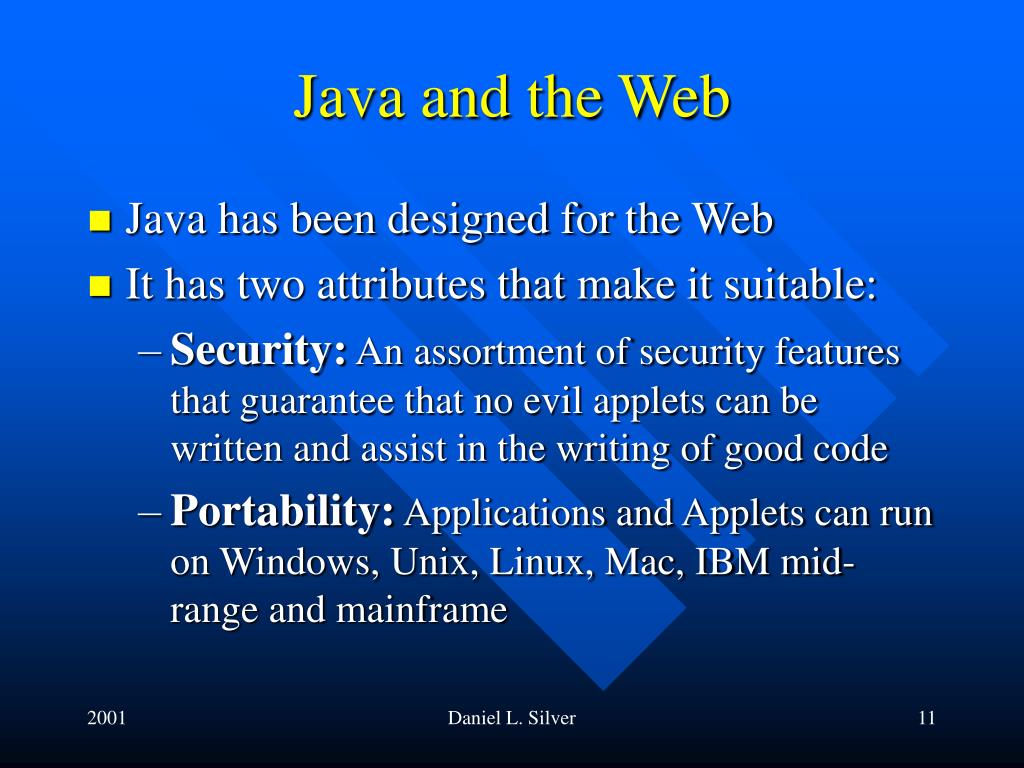 Java and the Web

- Java has been designed for the Web
- It has two attributes that make it suitable:
  – Security: An assortment of security features that guarantee that no evil applets can be written and assist in the writing of good code
  – Portability: Applications and Applets can run on Windows, Unix, Linux, Mac, IBM mid-range and mainframe

2001

Daniel L. Silver

11